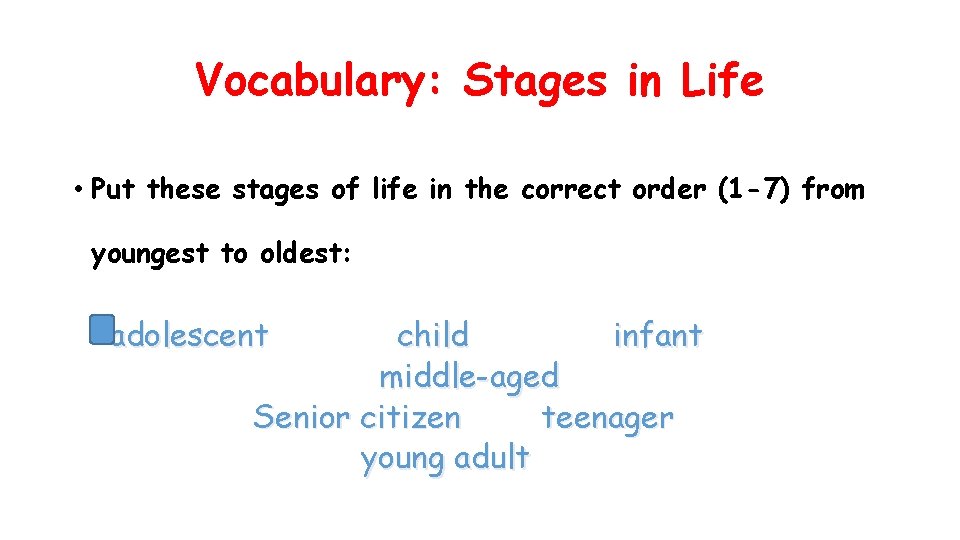 Vocabulary: Stages in Life

• Put these stages of life in the correct order (1-7) from youngest to oldest:

adolescent child infant
middle-aged
Senior citizen teenager
young adult